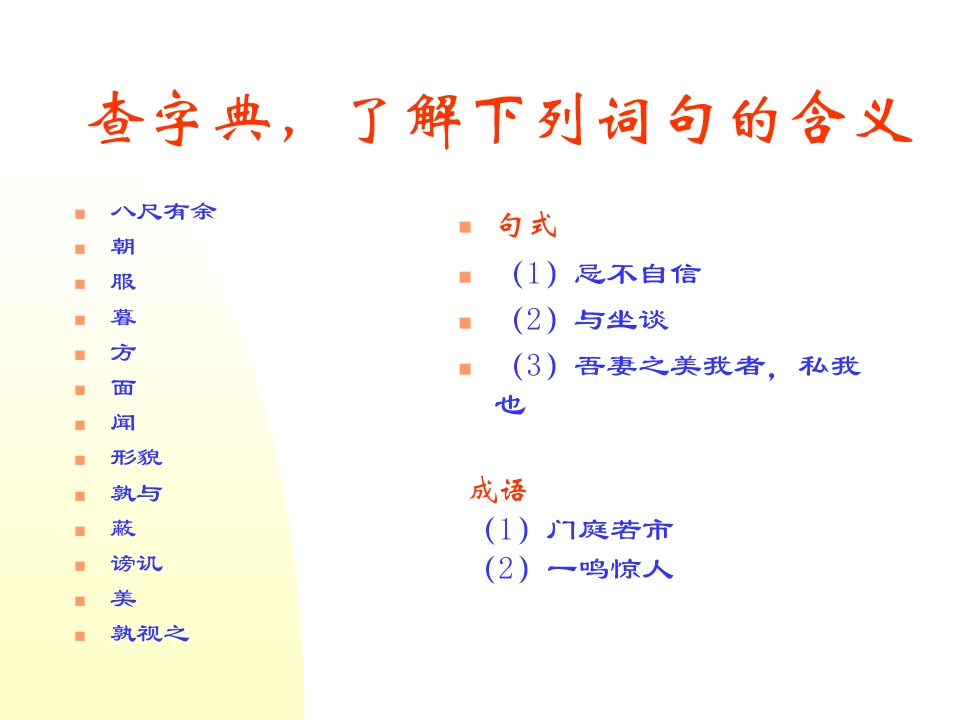 查字典，了解下列词句的含义

八尺有余
朝
服
暮
方
面
闻
形貌
孰与
蔽
谤讥
美
孰视之

句式
（1）忌不自信
（2）与坐谈
（3）吾妻之美我者，私我也

成语
（1）门庭若市
（2）一鸣惊人